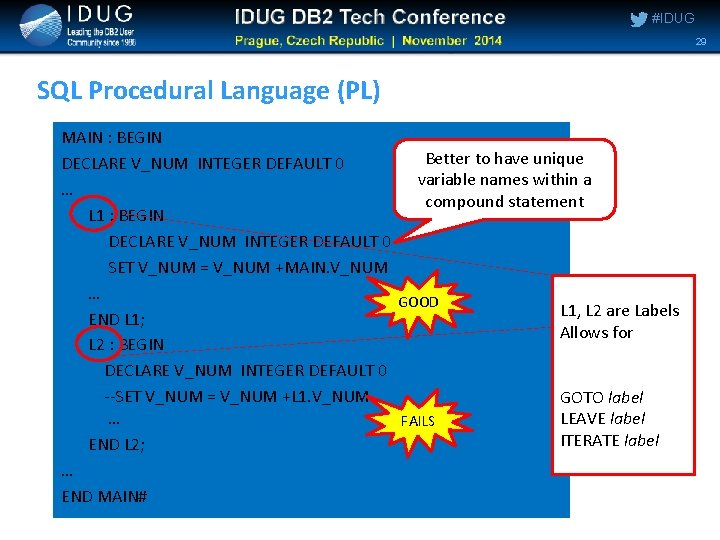 IDUG
Leading the DB2 User Community since 1988

IDUG DB2 Tech Conference
Prague, Czech Republic | November 2014

#IDUG
29

SQL Procedural Language (PL)

MAIN : BEGIN
DECLARE V_NUM INTEGER DEFAULT 0
…
L1 : BEGIN
DECLARE V_NUM INTEGER DEFAULT 0
SET V_NUM = V_NUM +MAIN.V_NUM
…
END L1;
L2 : BEGIN
DECLARE V_NUM INTEGER DEFAULT 0
--SET V_NUM = V_NUM +L1.V_NUM
…
END L2;
…
END MAIN#

Better to have unique variable names within a compound statement

GOOD

FAILS

L1, L2 are Labels
Allows for

GOTO label
LEAVE label
ITERATE label